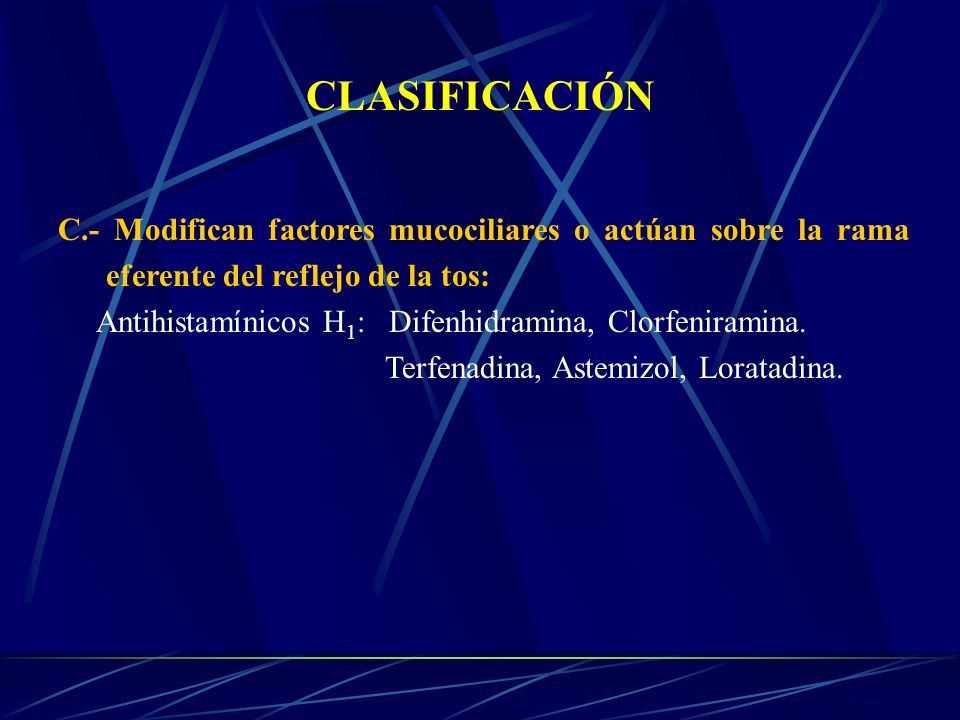 CLASIFICACIÓN

C.- Modifican factores mucociliares o actúan sobre la rama eferente del reflejo de la tos:

Antihistamínicos $H_1$: Difenhidramina, Clorfeniramina.
Terfenadina, Astemizol, Loratadina.